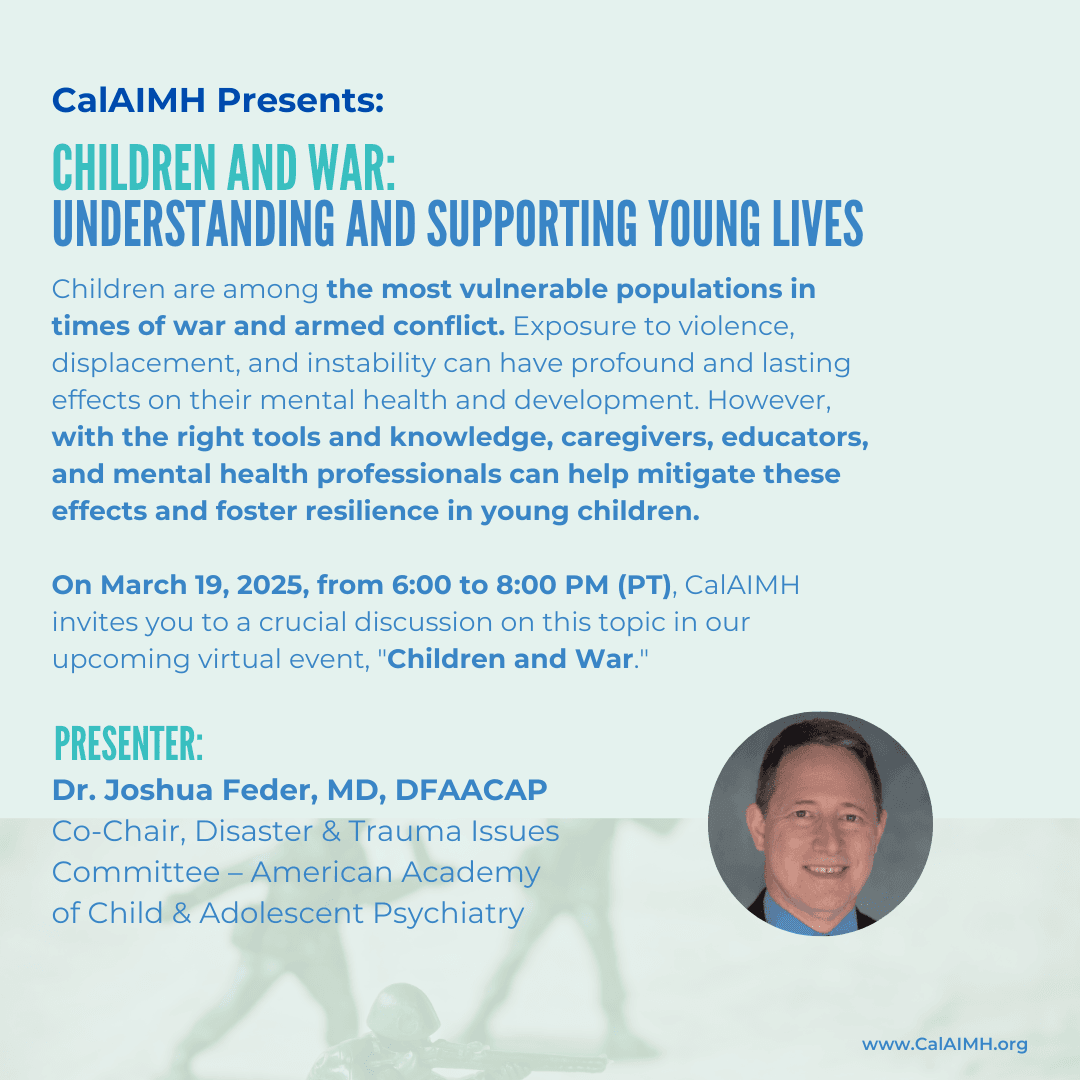 CalAIMH Presents:

CHILDREN AND WAR:
UNDERSTANDING AND SUPPORTING YOUNG LIVES

Children are among the most vulnerable populations in times of war and armed conflict. Exposure to violence, displacement, and instability can have profound and lasting effects on their mental health and development. However, with the right tools and knowledge, caregivers, educators, and mental health professionals can help mitigate these effects and foster resilience in young children.

On March 19, 2025, from 6:00 to 8:00 PM (PT), CalAIMH invites you to a crucial discussion on this topic in our upcoming virtual event, "Children and War."

PRESENTER:
Dr. Joshua Feder, MD, DFAACAP
Co-Chair, Disaster & Trauma Issues Committee – American Academy of Child & Adolescent Psychiatry

www.CalAIMH.org